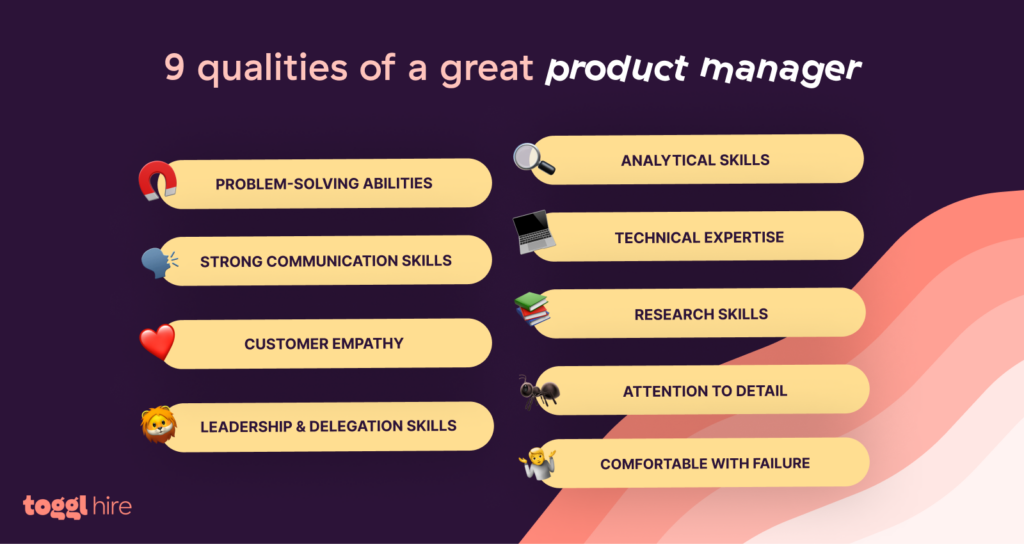 9 qualities of a great product manager

PROBLEM-SOLVING ABILITIES

STRONG COMMUNICATION SKILLS

CUSTOMER EMPATHY

LEADERSHIP & DELEGATION SKILLS

ANALYTICAL SKILLS

TECHNICAL EXPERTISE

RESEARCH SKILLS

ATTENTION TO DETAIL

COMFORTABLE WITH FAILURE

toggl hire